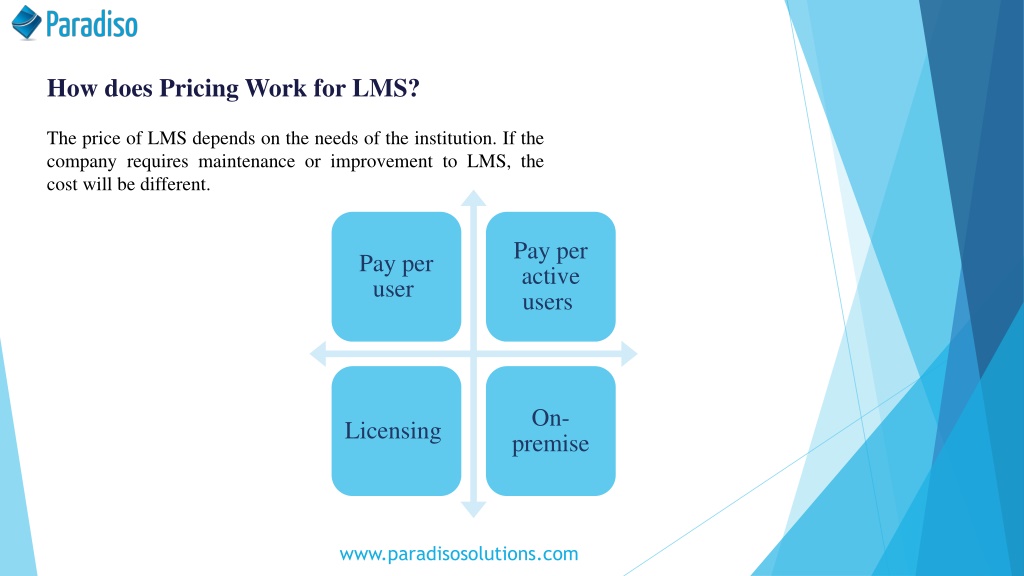 Paradiso

How does Pricing Work for LMS?

The price of LMS depends on the needs of the institution. If the company requires maintenance or improvement to LMS, the cost will be different.

Pay per user

Pay per active users

Licensing

On-premise

www.paradisosolutions.com